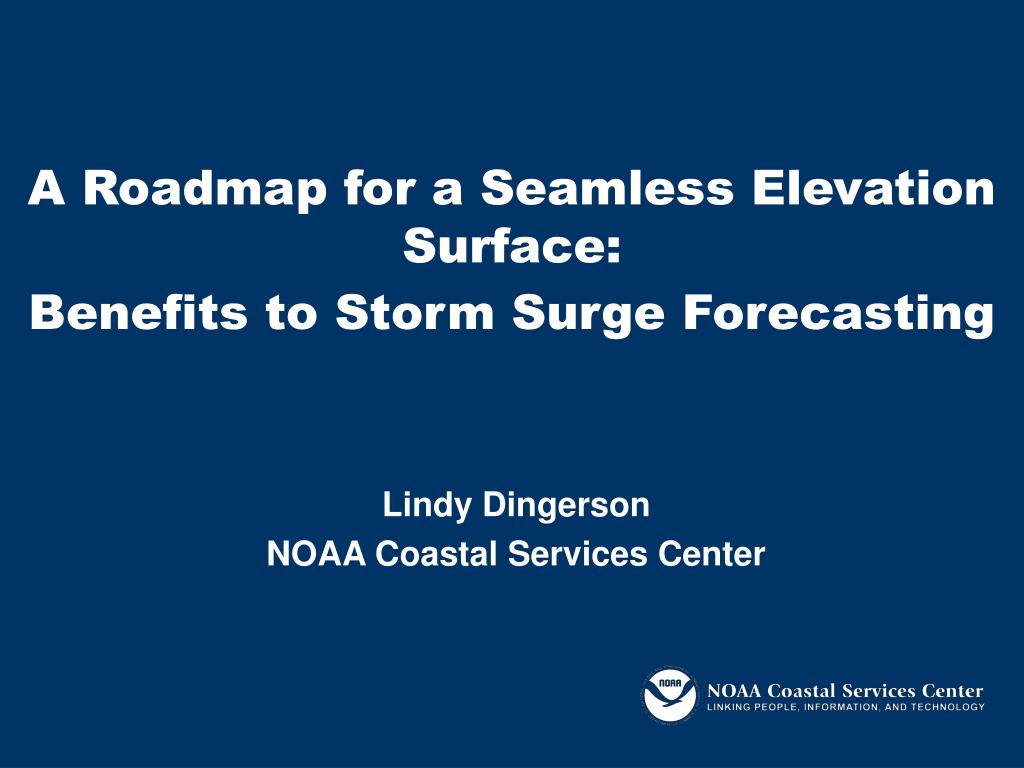 A Roadmap for a Seamless Elevation Surface:

Benefits to Storm Surge Forecasting

Lindy Dingerson

NOAA Coastal Services Center

NOAA

NOAA Coastal Services Center
LINKING PEOPLE, INFORMATION, AND TECHNOLOGY